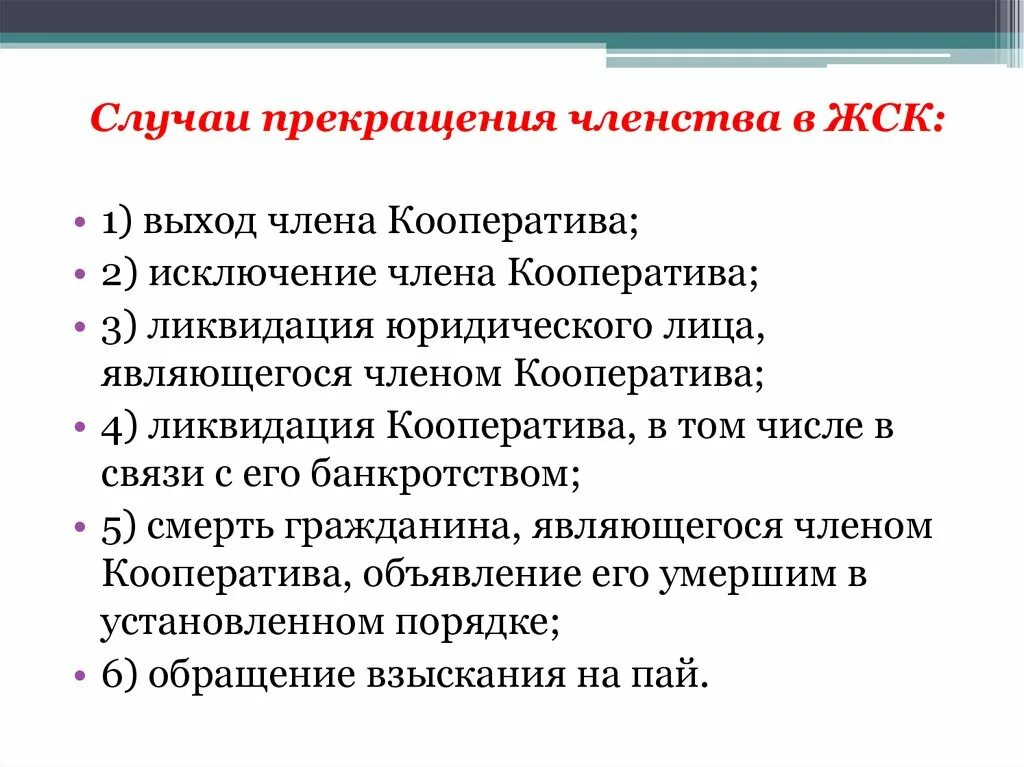 Случаи прекращения членства в ЖСК:

• 1) выход члена Кооператива;
• 2) исключение члена Кооператива;
• 3) ликвидация юридического лица, являющегося членом Кооператива;
• 4) ликвидация Кооператива, в том числе в связи с его банкротством;
• 5) смерть гражданина, являющегося членом Кооператива, объявление его умершим в установленном порядке;
• 6) обращение взыскания на пай.